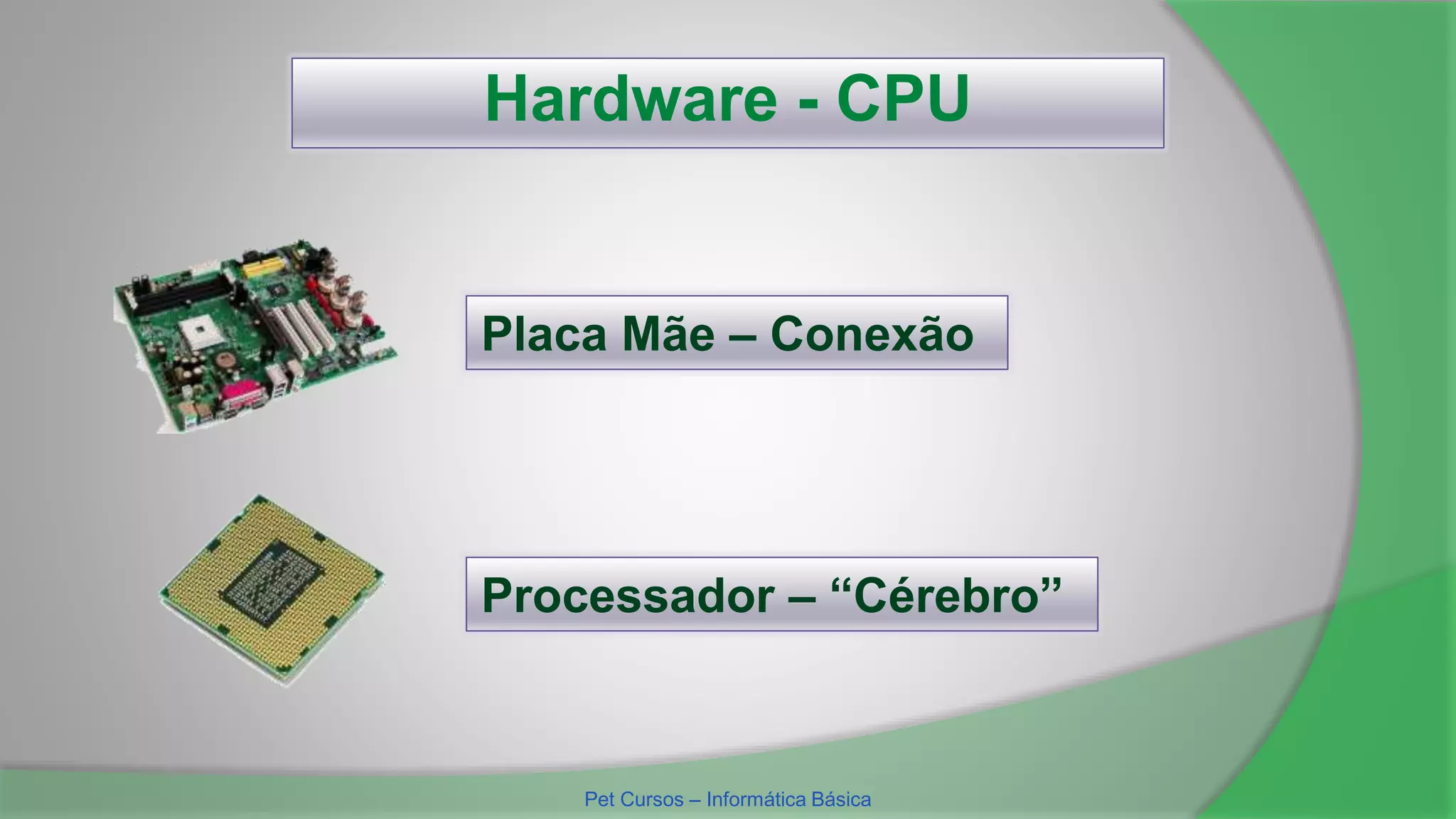 Hardware - CPU

Placa Mãe – Conexão

Processador – “Cérebro”

Pet Cursos – Informática Básica